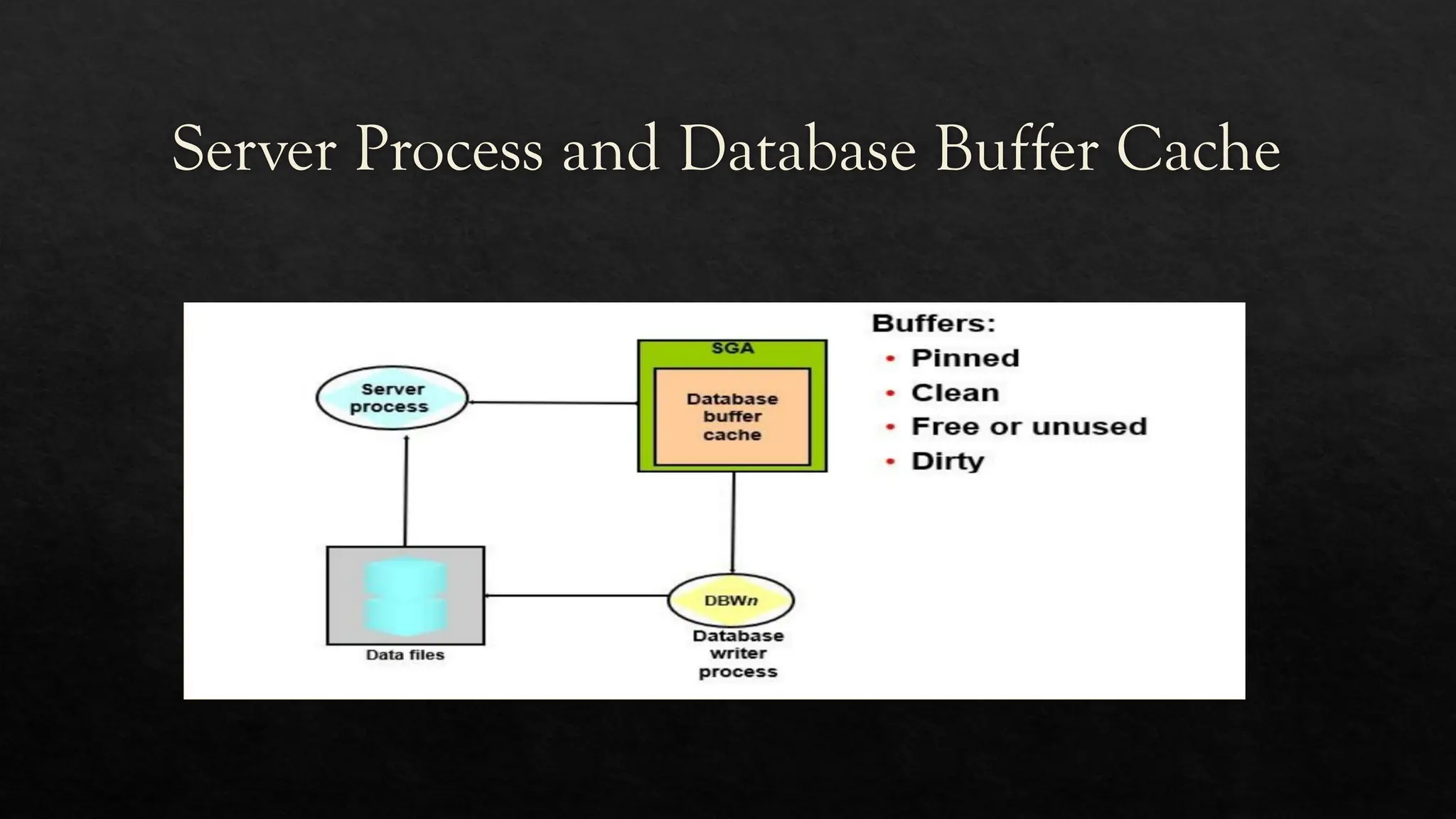 Server Process and Database Buffer Cache

Server process

SGA

Database buffer cache

Data files

DBWn

Database writer process

Buffers:
• Pinned
• Clean
• Free or unused
• Dirty